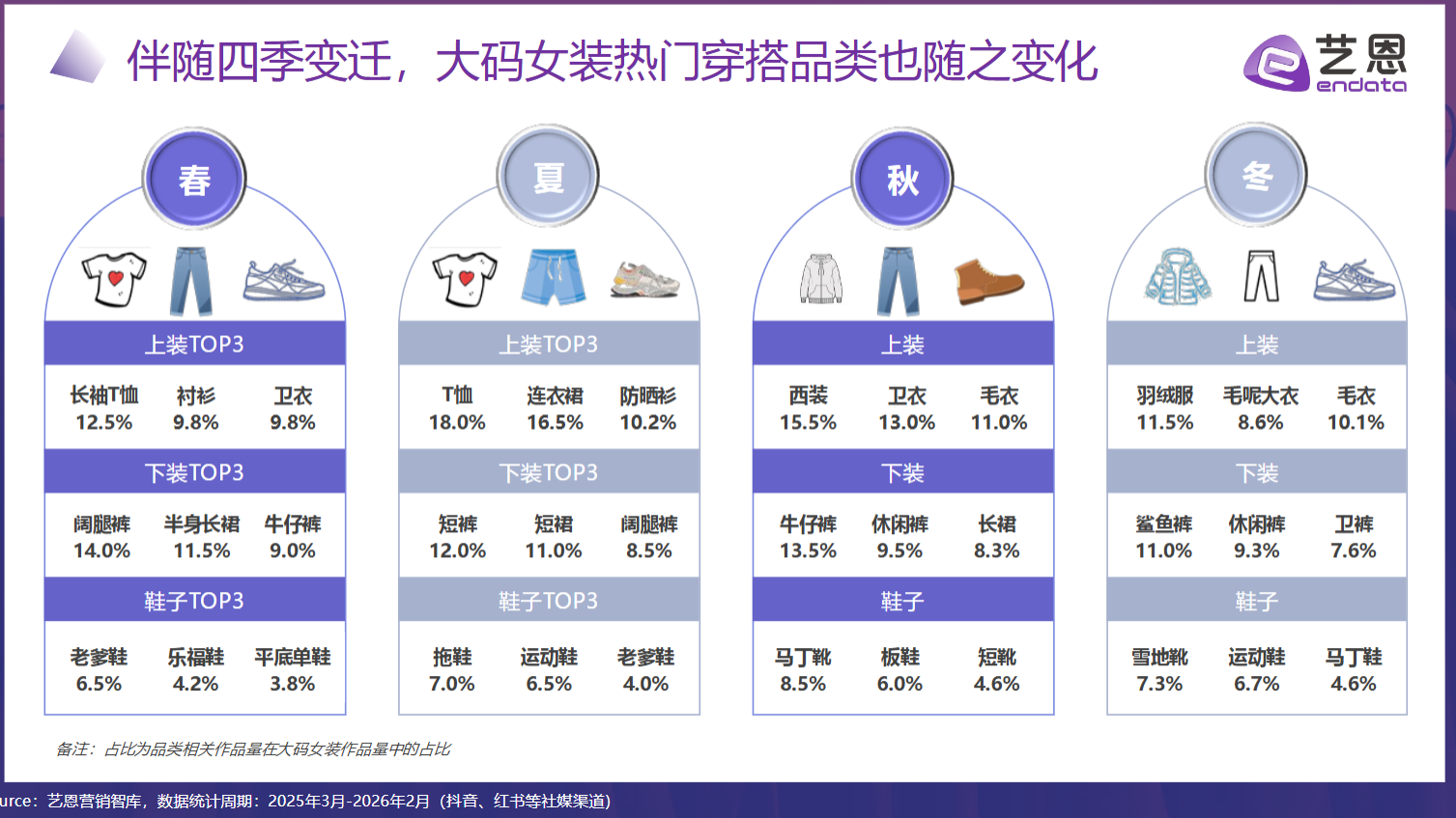 伴随四季变迁，大码女装热门穿搭品类也随之变化

艺恩
endata

春

上装TOP3

| 长袖T恤 | 衬衫 | 卫衣 |
|---|---|---|
| 12.5% | 9.8% | 9.8% |

下装TOP3

| 阔腿裤 | 半身长裙 | 牛仔裤 |
|---|---|---|
| 14.0% | 11.5% | 9.0% |

鞋子TOP3

| 老爹鞋 | 乐福鞋 | 平底单鞋 |
|---|---|---|
| 6.5% | 4.2% | 3.8% |

夏

上装TOP3

| T恤 | 连衣裙 | 防晒衫 |
|---|---|---|
| 18.0% | 16.5% | 10.2% |

下装TOP3

| 短裤 | 短裙 | 阔腿裤 |
|---|---|---|
| 12.0% | 11.0% | 8.5% |

鞋子TOP3

| 拖鞋 | 运动鞋 | 老爹鞋 |
|---|---|---|
| 7.0% | 6.5% | 4.0% |

秋

上装

| 西装 | 卫衣 | 毛衣 |
|---|---|---|
| 15.5% | 13.0% | 11.0% |

下装

| 牛仔裤 | 休闲裤 | 长裙 |
|---|---|---|
| 13.5% | 9.5% | 8.3% |

鞋子

| 马丁靴 | 板鞋 | 短靴 |
|---|---|---|
| 8.5% | 6.0% | 4.6% |

冬

上装

| 羽绒服 | 毛呢大衣 | 毛衣 |
|---|---|---|
| 11.5% | 8.6% | 10.1% |

下装

| 鲨鱼裤 | 休闲裤 | 卫裤 |
|---|---|---|
| 11.0% | 9.3% | 7.6% |

鞋子

| 雪地靴 | 运动鞋 | 马丁鞋 |
|---|---|---|
| 7.3% | 6.7% | 4.6% |

备注：占比为品类相关作品量在大码女装作品量中的占比

urce：艺恩营销智库，数据统计周期：2025年3月-2026年2月（抖音、红书等社媒渠道）